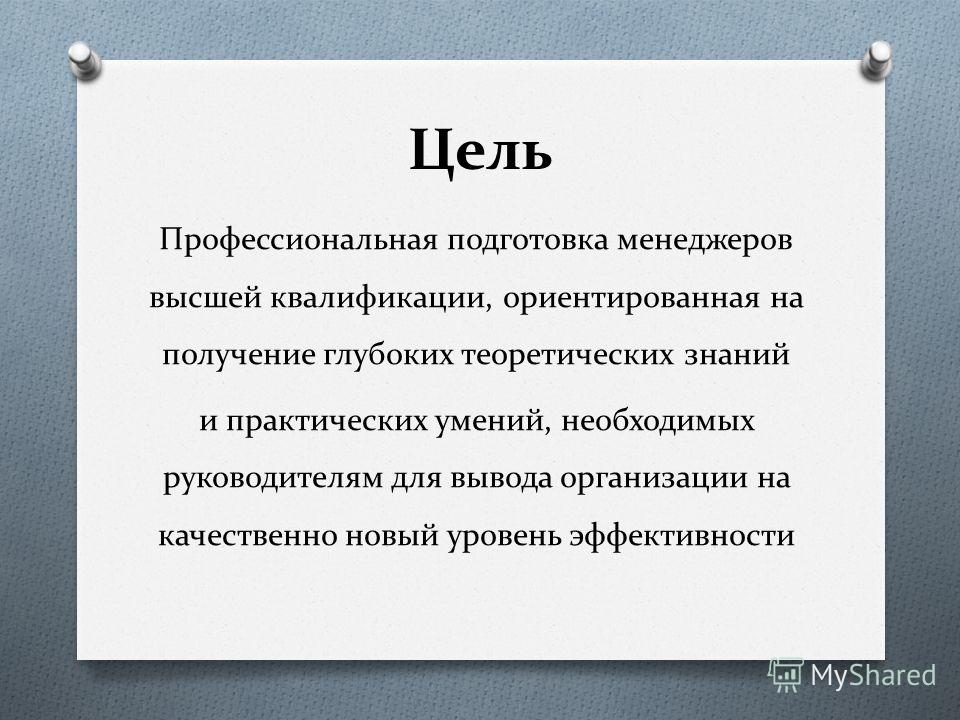 Цель

Профессиональная подготовка менеджеров высшей квалификации, ориентированная на получение глубоких теоретических знаний

и практических умений, необходимых руководителям для вывода организации на качественно новый уровень эффективности

MyShared